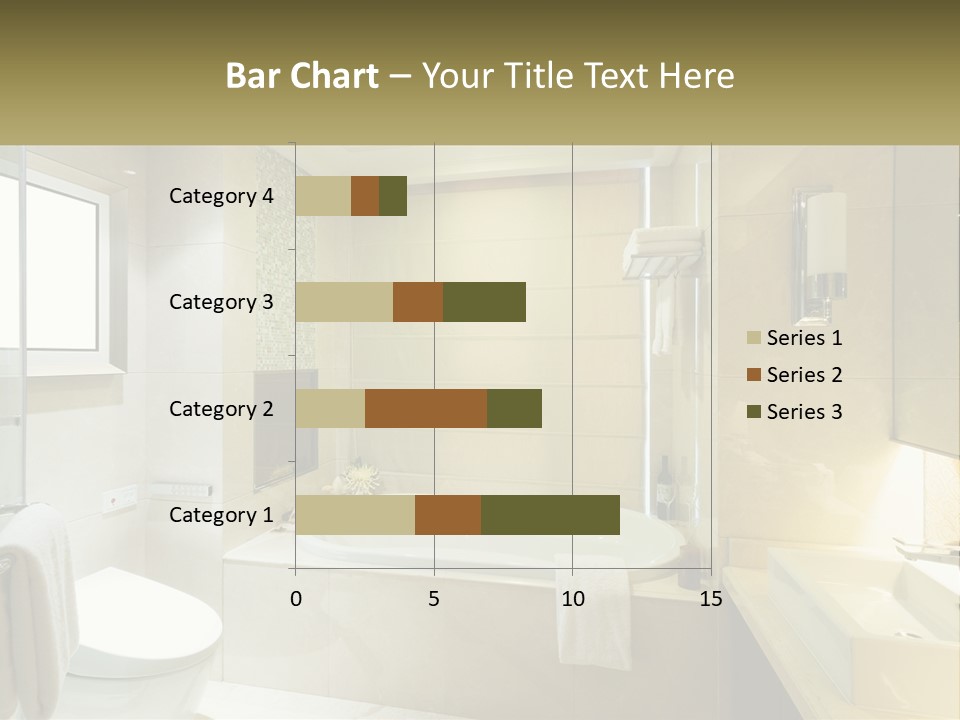 Bar Chart – Your Title Text Here

Category 4
Category 3
Category 2
Category 1

0
5
10
15

Series 1
Series 2
Series 3